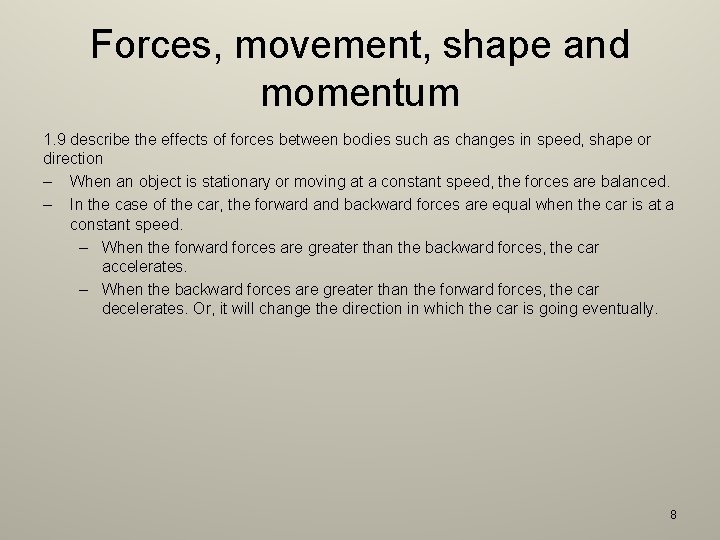 Forces, movement, shape and momentum

1.9 describe the effects of forces between bodies such as changes in speed, shape or direction

– When an object is stationary or moving at a constant speed, the forces are balanced.

– In the case of the car, the forward and backward forces are equal when the car is at a constant speed.

– When the forward forces are greater than the backward forces, the car accelerates.

– When the backward forces are greater than the forward forces, the car decelerates. Or, it will change the direction in which the car is going eventually.

8